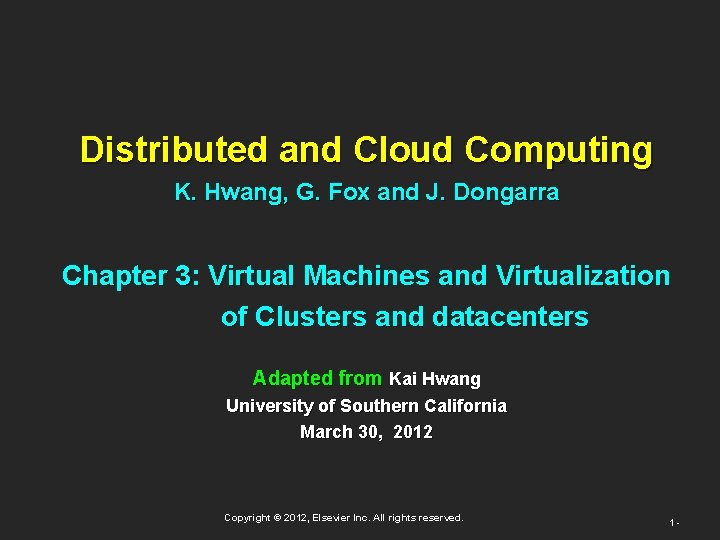 Distributed and Cloud Computing

K. Hwang, G. Fox and J. Dongarra

Chapter 3: Virtual Machines and Virtualization of Clusters and datacenters

Adapted from Kai Hwang
University of Southern California
March 30, 2012

Copyright © 2012, Elsevier Inc. All rights reserved.

1 -